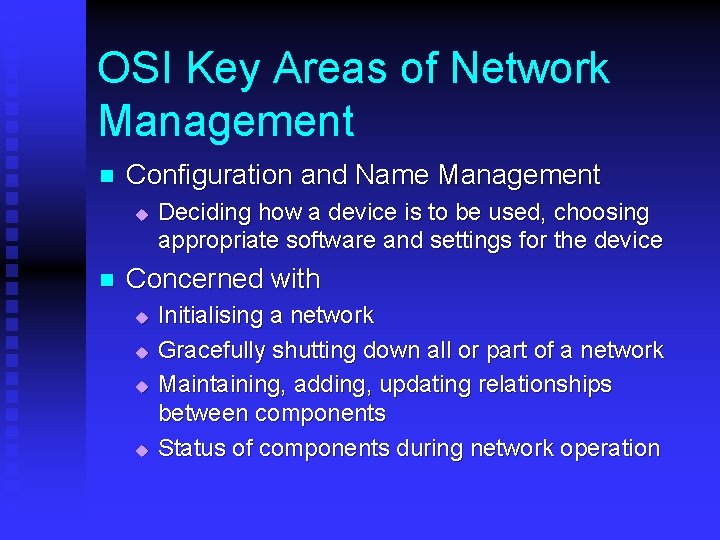 OSI Key Areas of Network Management

- Configuration and Name Management
  - Deciding how a device is to be used, choosing appropriate software and settings for the device
- Concerned with
  - Initialising a network
  - Gracefully shutting down all or part of a network
  - Maintaining, adding, updating relationships between components
  - Status of components during network operation